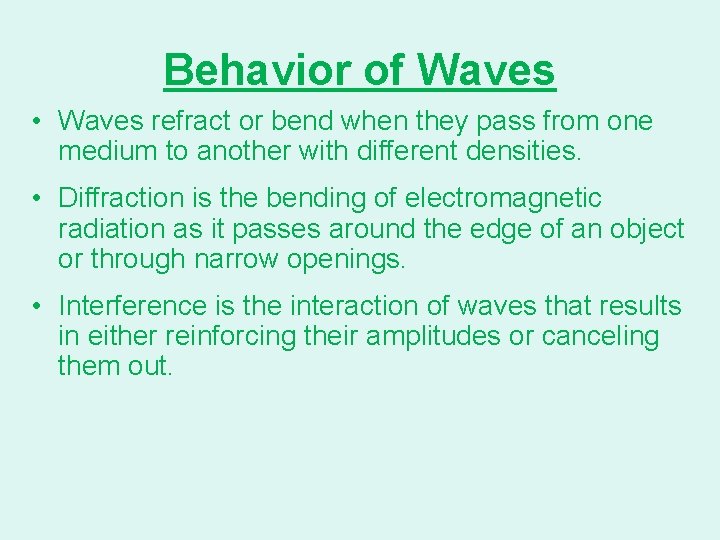 Behavior of Waves

• Waves refract or bend when they pass from one medium to another with different densities.

• Diffraction is the bending of electromagnetic radiation as it passes around the edge of an object or through narrow openings.

• Interference is the interaction of waves that results in either reinforcing their amplitudes or canceling them out.